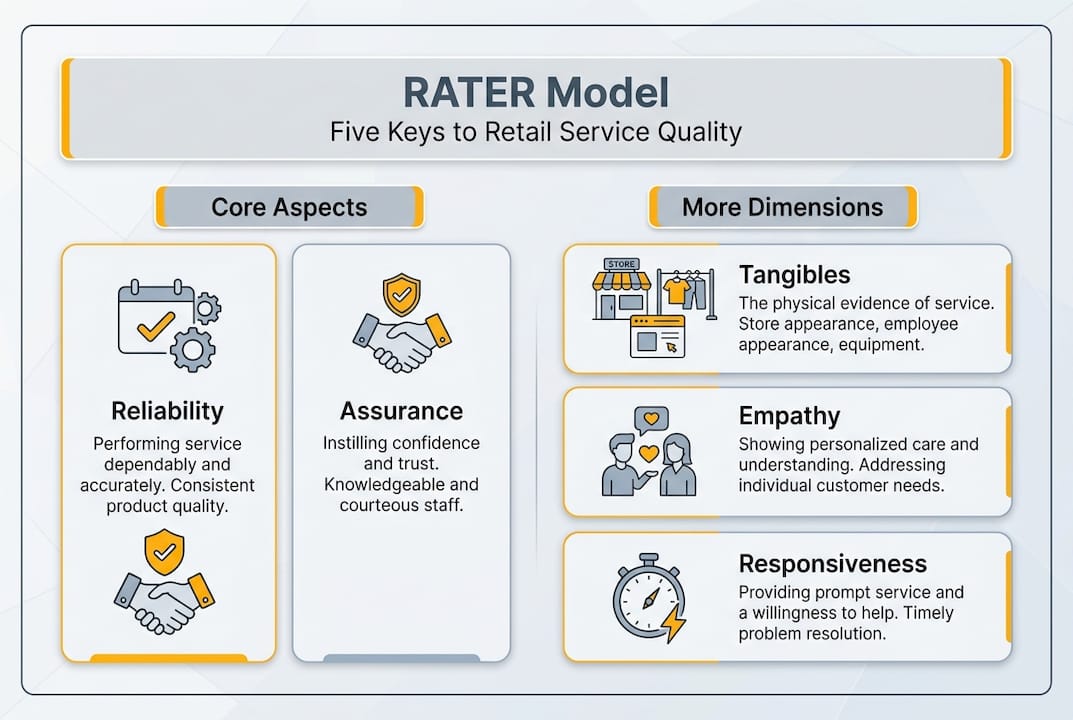 RATER Model
Five Keys to Retail Service Quality

Core Aspects

Reliability
Performing service dependably and accurately. Consistent product quality.

Assurance
Instilling confidence and trust. Knowledgeable and courteous staff.

More Dimensions

STORE

Tangibles
The physical evidence of service. Store appearance, employee appearance, equipment.

Empathy
Showing personalized care and understanding. Addressing individual customer needs.

Responsiveness
Providing prompt service and a willingness to help. Timely problem resolution.